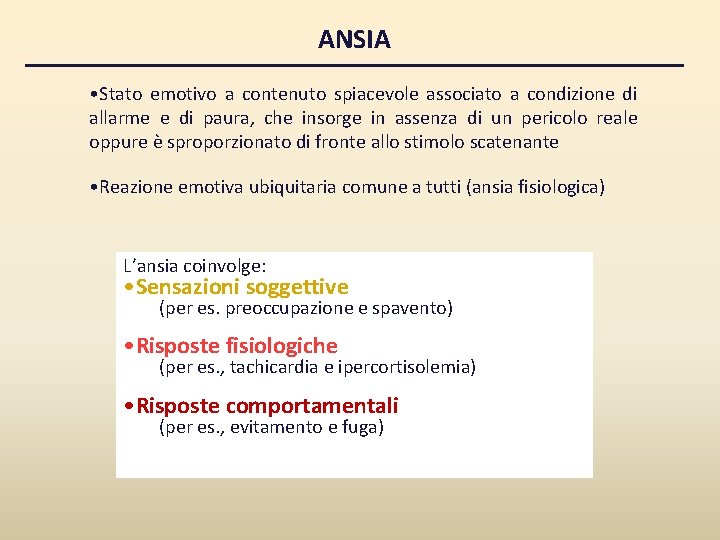 ANSIA

•Stato emotivo a contenuto spiacevole associato a condizione di allarme e di paura, che insorge in assenza di un pericolo reale oppure è sproporzionato di fronte allo stimolo scatenante

•Reazione emotiva ubiquitaria comune a tutti (ansia fisiologica)

L'ansia coinvolge:
•Sensazioni soggettive
(per es. preoccupazione e spavento)

•Risposte fisiologiche
(per es., tachicardia e ipercortisolemia)

•Risposte comportamentali
(per es., evitamento e fuga)